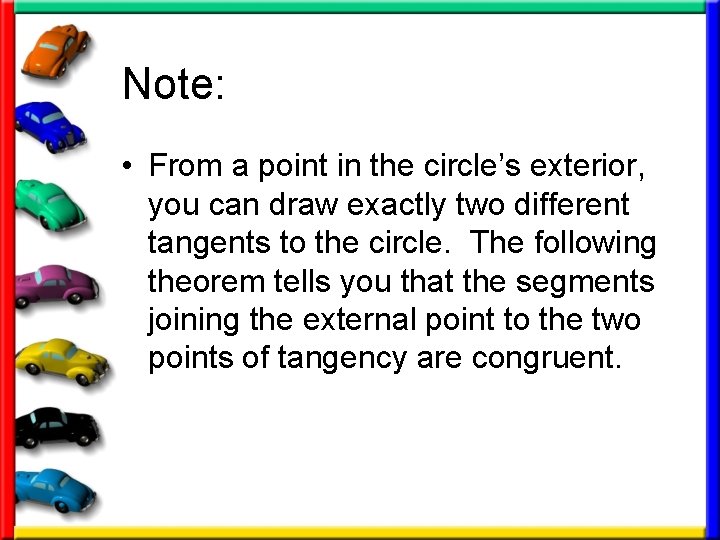 Note:

• From a point in the circle’s exterior, you can draw exactly two different tangents to the circle. The following theorem tells you that the segments joining the external point to the two points of tangency are congruent.